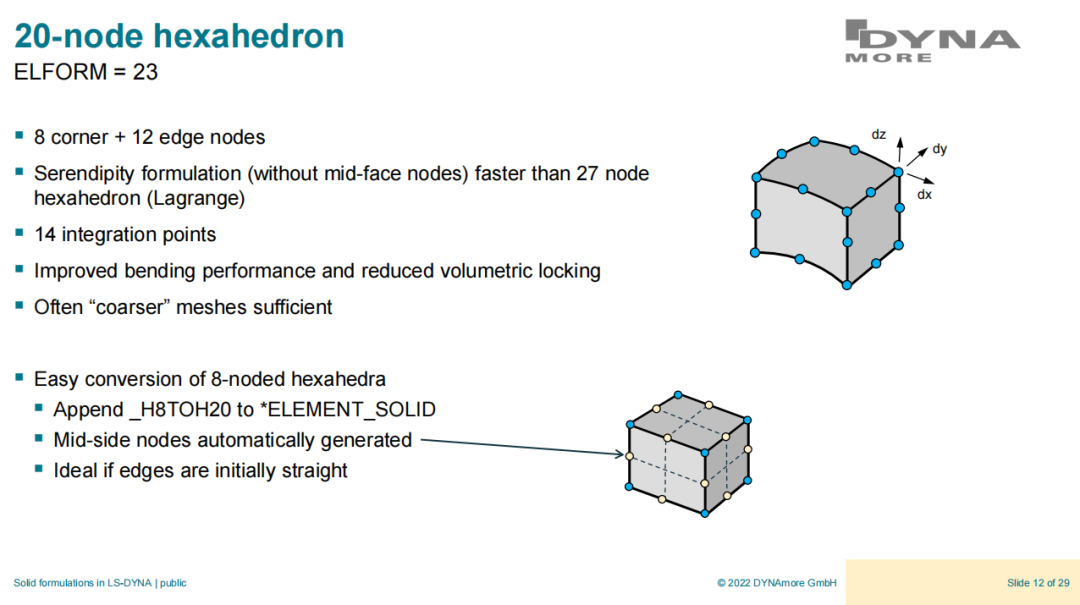 20-node hexahedron
ELFORM = 23

DYNA MORE

- 8 corner + 12 edge nodes
- Serendipity formulation (without mid-face nodes) faster than 27 node hexahedron (Lagrange)
- 14 integration points
- Improved bending performance and reduced volumetric locking
- Often “coarser” meshes sufficient

dz
dy
dx

- Easy conversion of 8-noded hexahedra
  - Append _H8TOH20 to *ELEMENT_SOLID
  - Mid-side nodes automatically generated
  - Ideal if edges are initially straight

Solid formulations in LS-DYNA | public
© 2022 DYNAmore GmbH
Slide 12 of 29